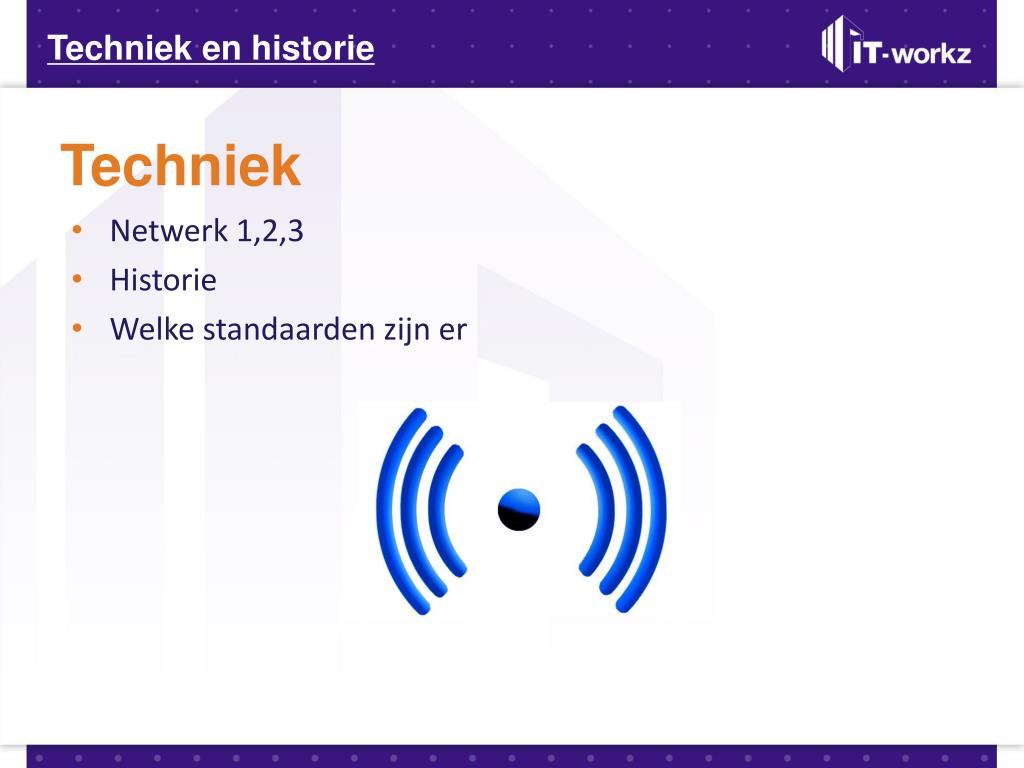 Techniek en historie

IT-workz

Techniek

• Netwerk 1,2,3
• Historie
• Welke standaarden zijn er